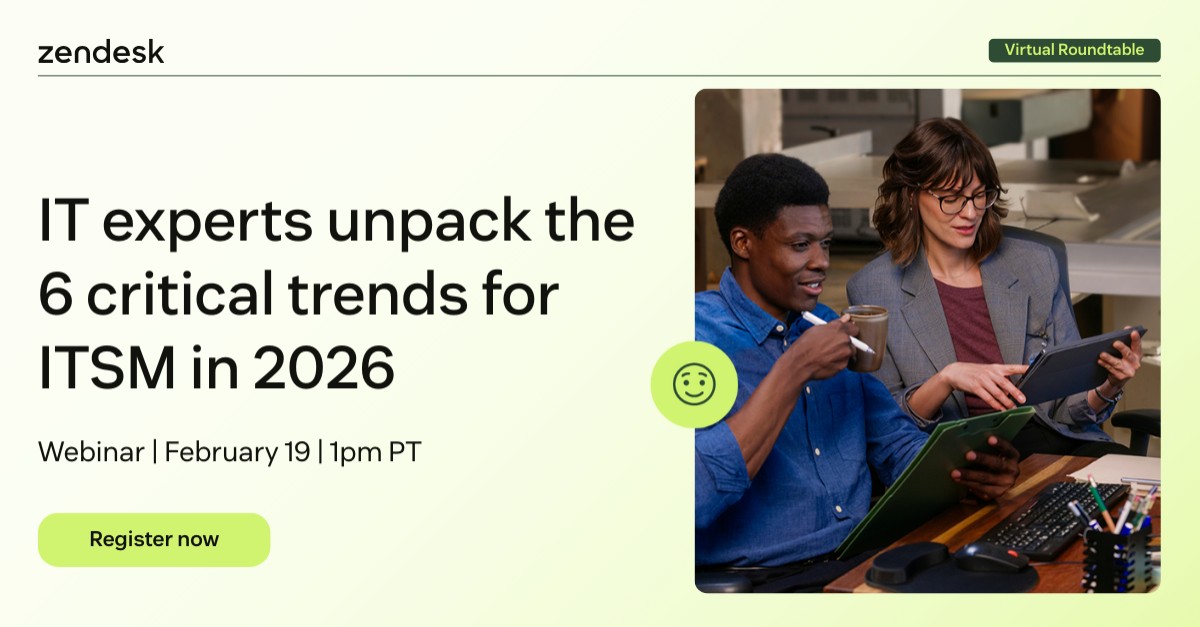 zendesk

Virtual Roundtable

IT experts unpack the 6 critical trends for ITSM in 2026

Webinar | February 19 | 1pm PT

Register now